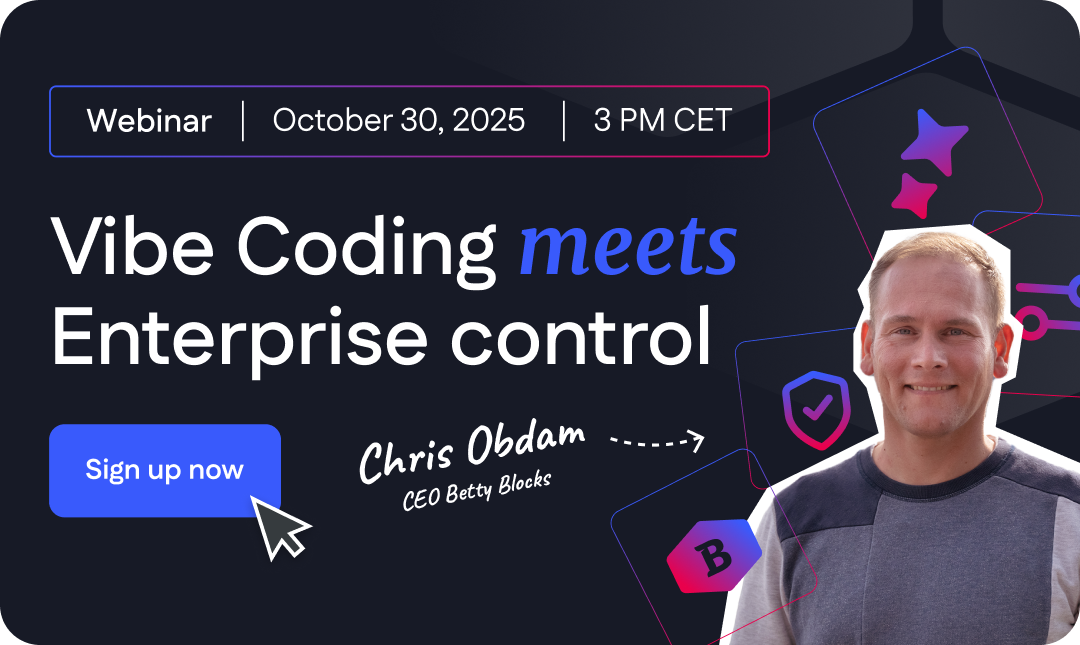 Webinar | October 30, 2025 | 3 PM CET

Vibe Coding meets Enterprise control

Sign up now

Chris Obdam
CEO Betty Blocks

B